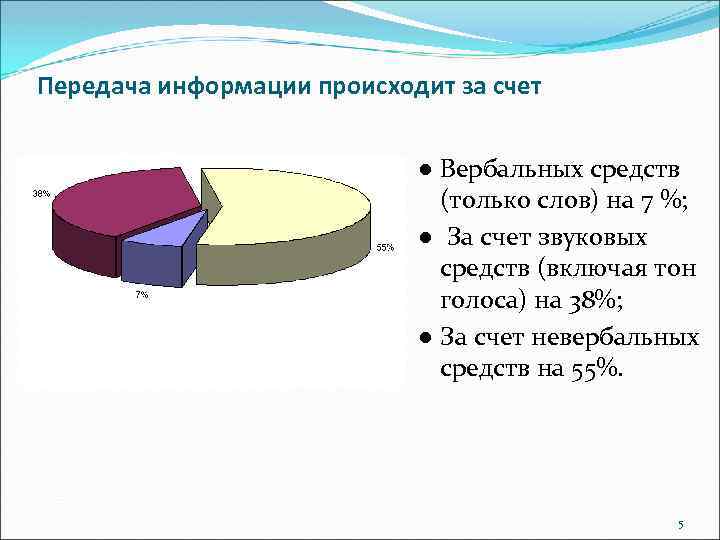 Передача информации происходит за счет

38%

55%

7%

● Вербальных средств (только слов) на 7 %;

● За счет звуковых средств (включая тон голоса) на 38%;

● За счет невербальных средств на 55%.

5